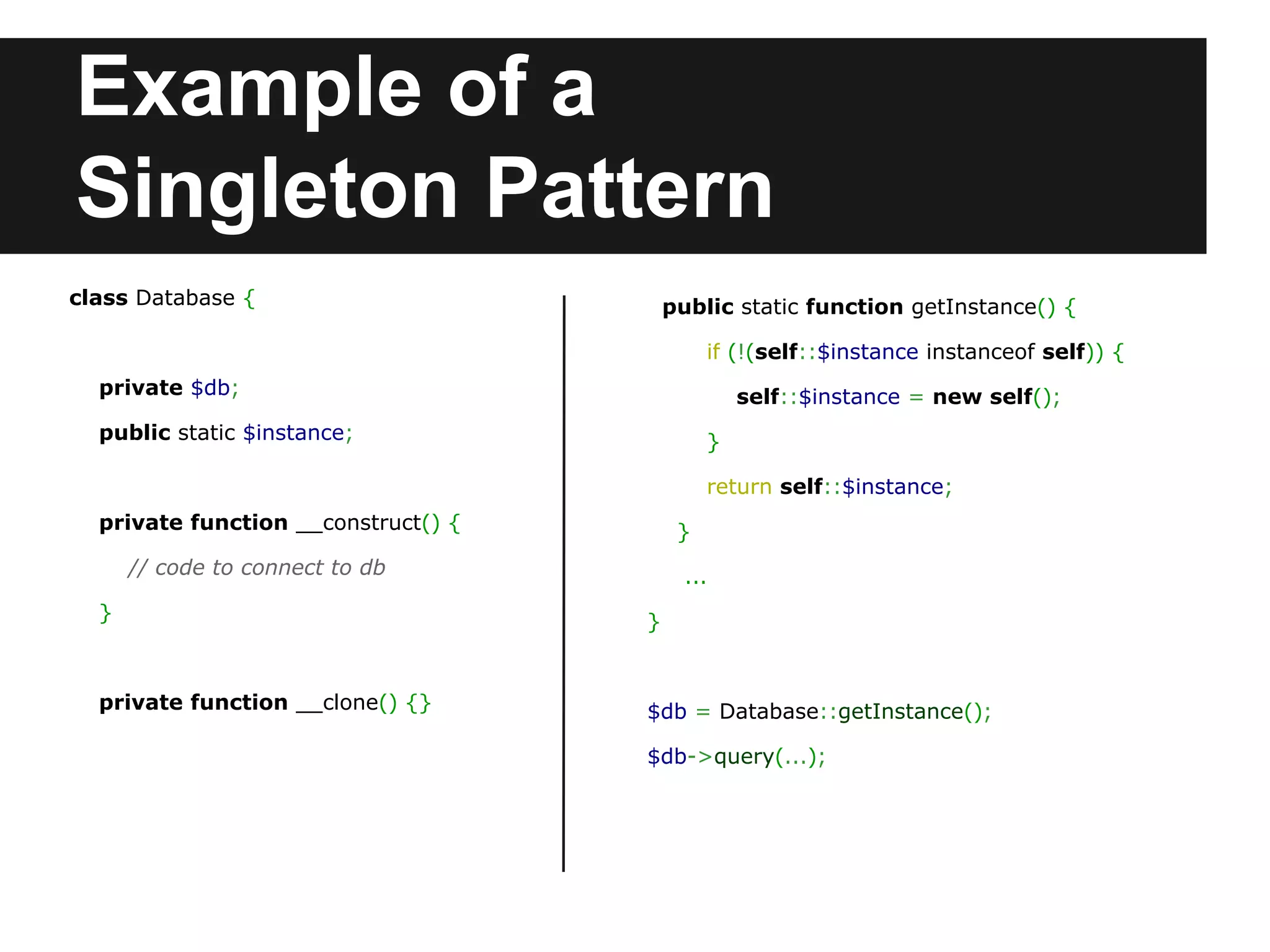 Example of a Singleton Pattern

class Database {

private $db;
public static $instance;

private function __construct() {
// code to connect to db
}

private function __clone() {}

public static function getInstance() {
if (!(self::$instance instanceof self)) {
self::$instance = new self();
}
return self::$instance;
}
...
}

$db = Database::getInstance();
$db->query(...);